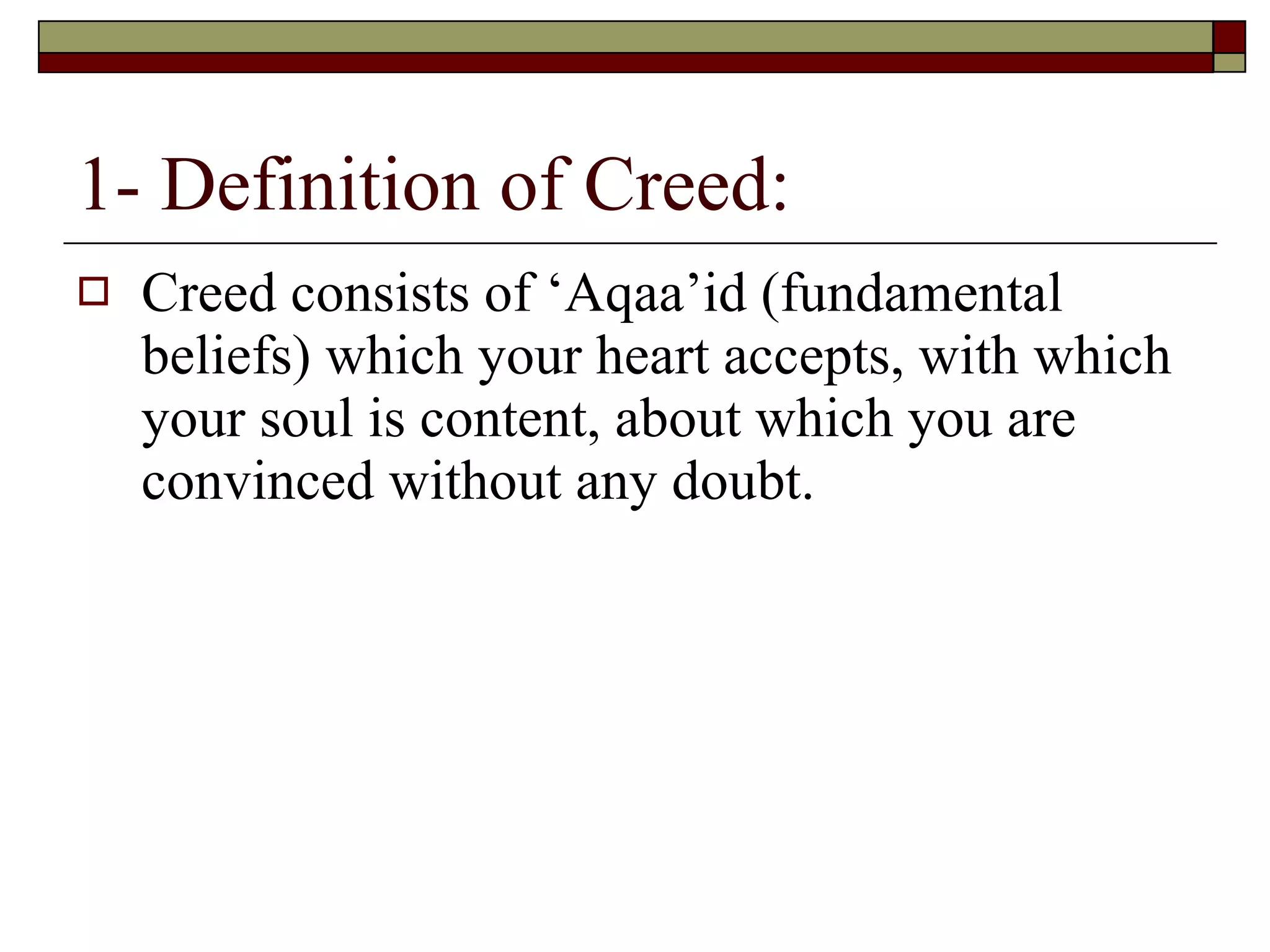 1- Definition of Creed:

Creed consists of ‘Aqaa’id (fundamental beliefs) which your heart accepts, with which your soul is content, about which you are convinced without any doubt.